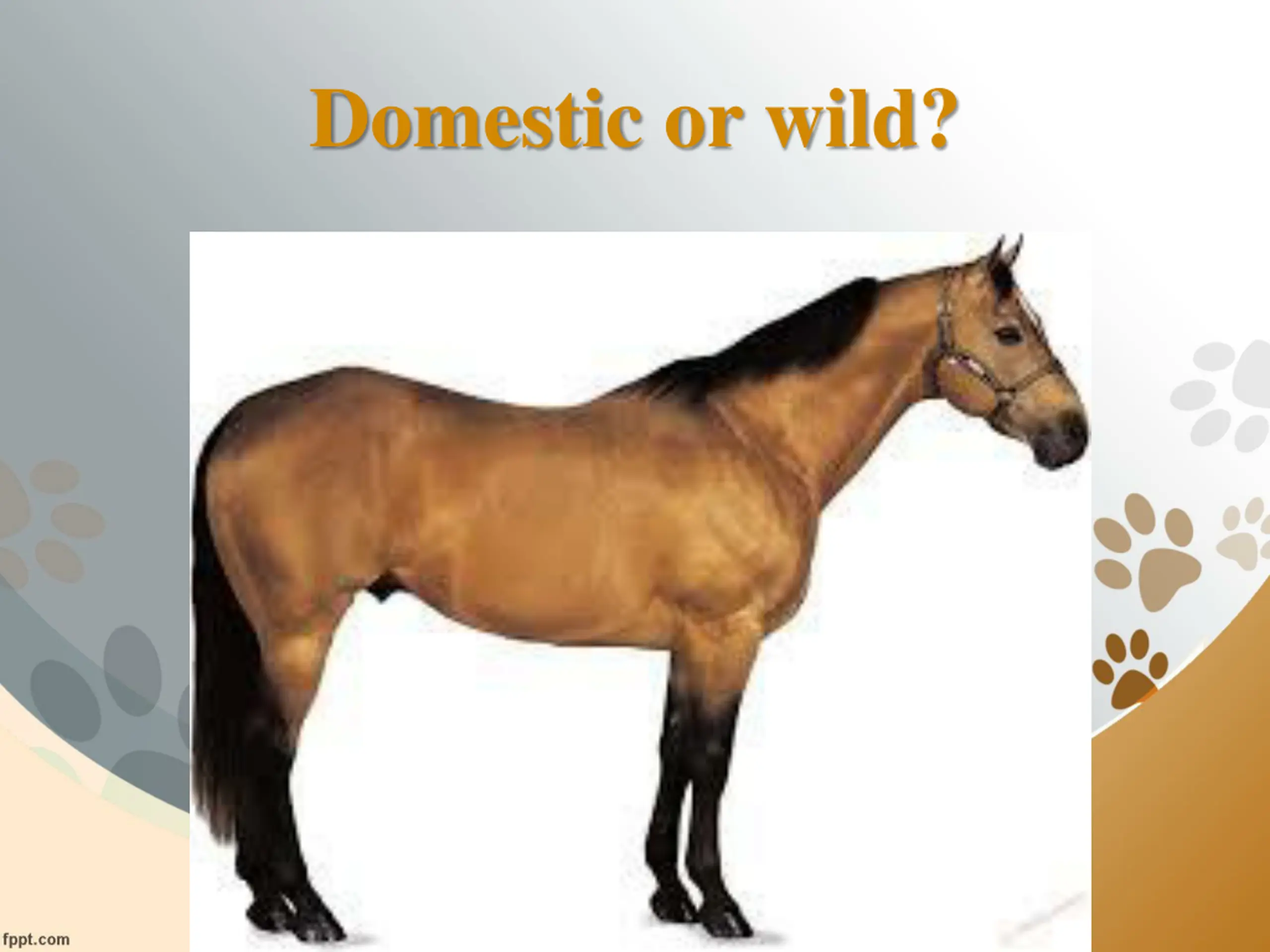 Domestic or wild?

fppt.com